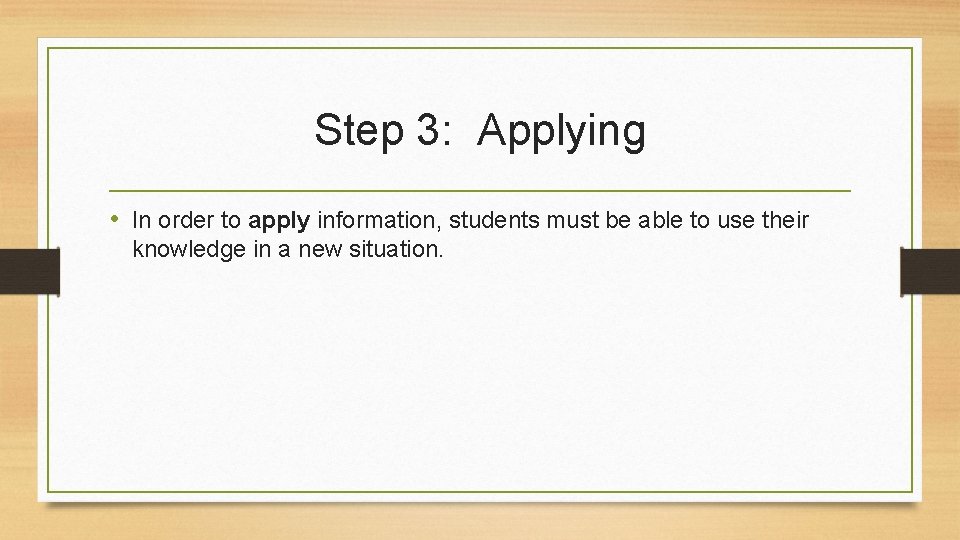 Step 3: Applying

• In order to apply information, students must be able to use their knowledge in a new situation.